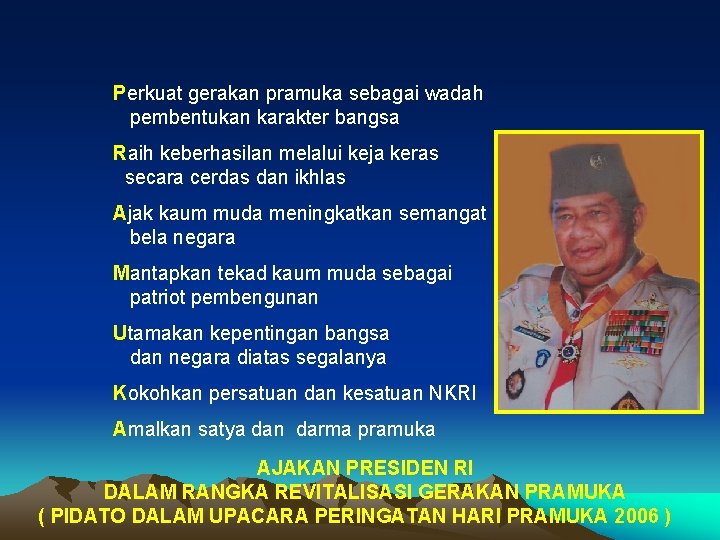 Perkuat gerakan pramuka sebagai wadah pembentukan karakter bangsa

Raih keberhasilan melalui keja keras secara cerdas dan ikhlas

Ajak kaum muda meningkatkan semangat bela negara

Mantapkan tekad kaum muda sebagai patriot pembengunan

Utamakan kepentingan bangsa dan negara diatas segalanya

Kokohkan persatuan dan kesatuan NKRI

Amalkan satya dan darma pramuka

AJAKAN PRESIDEN RI
DALAM RANGKA REVITALISASI GERAKAN PRAMUKA
( PIDATO DALAM UPACARA PERINGATAN HARI PRAMUKA 2006 )